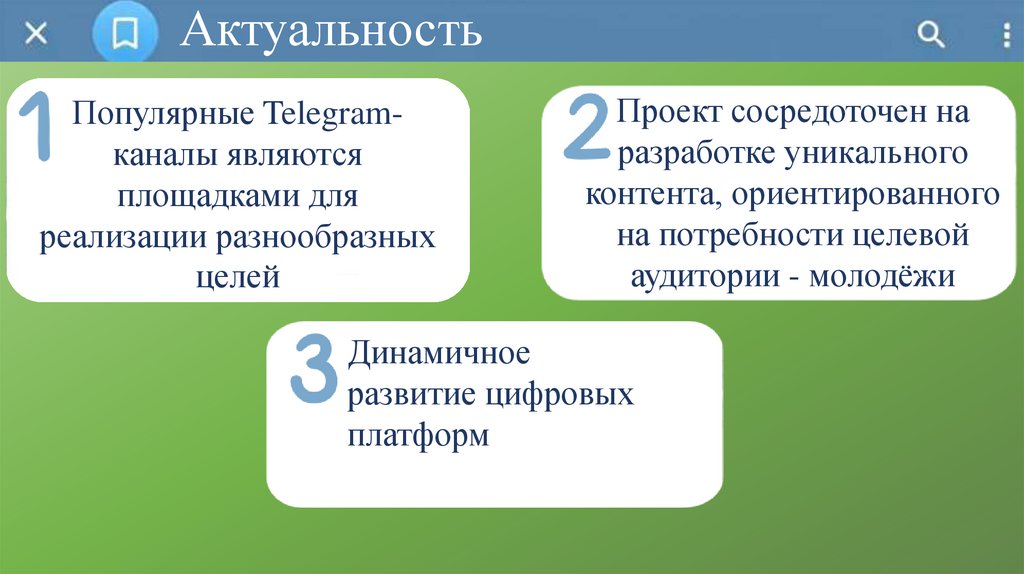 Актуальность

1 Популярные Telegram-каналы являются площадками для реализации разнообразных целей

2 Проект сосредоточен на разработке уникального контента, ориентированного на потребности целевой аудитории - молодёжи

3 Динамичное развитие цифровых платформ